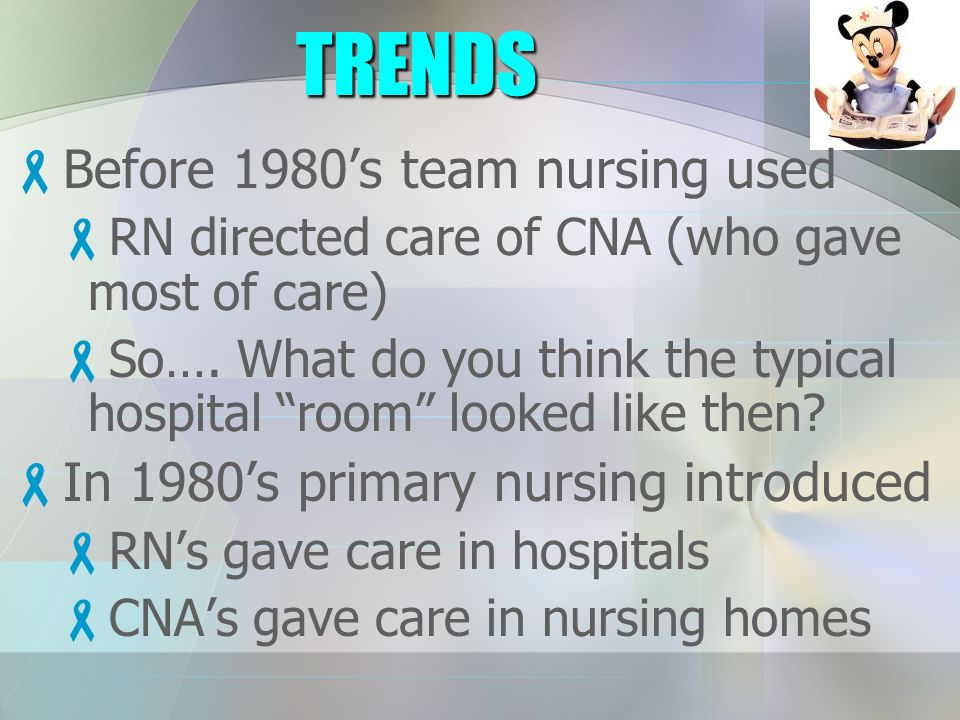 TRENDS

Before 1980’s team nursing used

RN directed care of CNA (who gave most of care)

So…. What do you think the typical hospital “room” looked like then?

In 1980’s primary nursing introduced

RN’s gave care in hospitals

CNA’s gave care in nursing homes